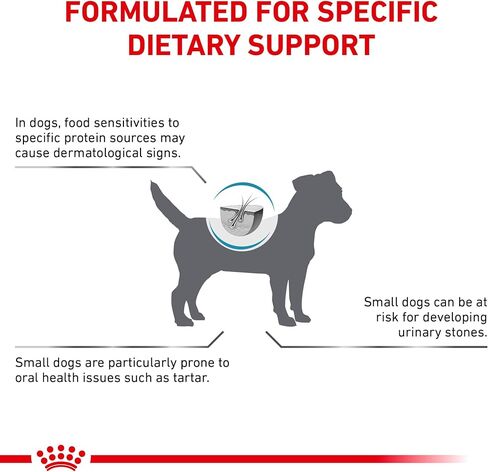 FORMULATED FOR SPECIFIC DIETARY SUPPORT

In dogs, food sensitivities to specific protein sources may cause dermatological signs.

Small dogs can be at risk for developing urinary stones.

Small dogs are particularly prone to oral health issues such as tartar.